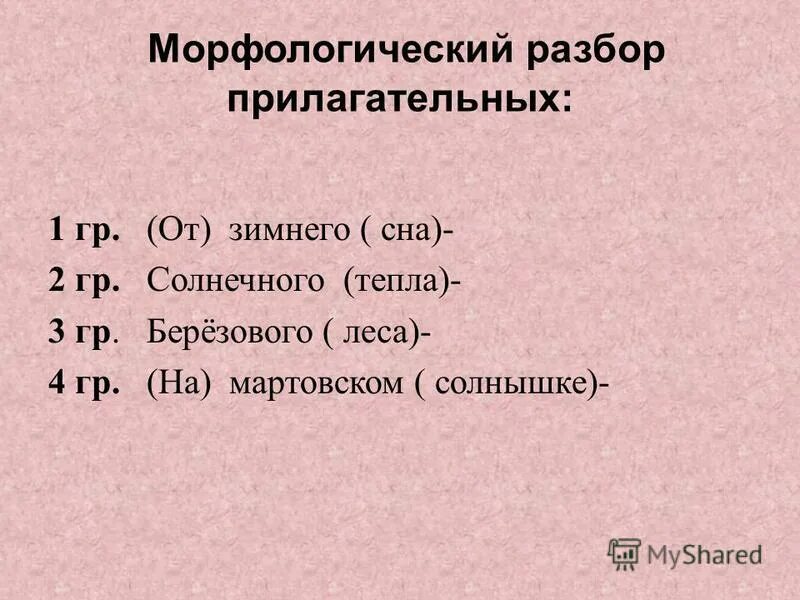 Морфологический разбор прилагательных:

1 гр. (От) зимнего ( сна)-
2 гр. Солнечного (тепла)-
3 гр. Берёзового ( леса)-
4 гр. (На) мартовском ( солнышке)-

MyShared